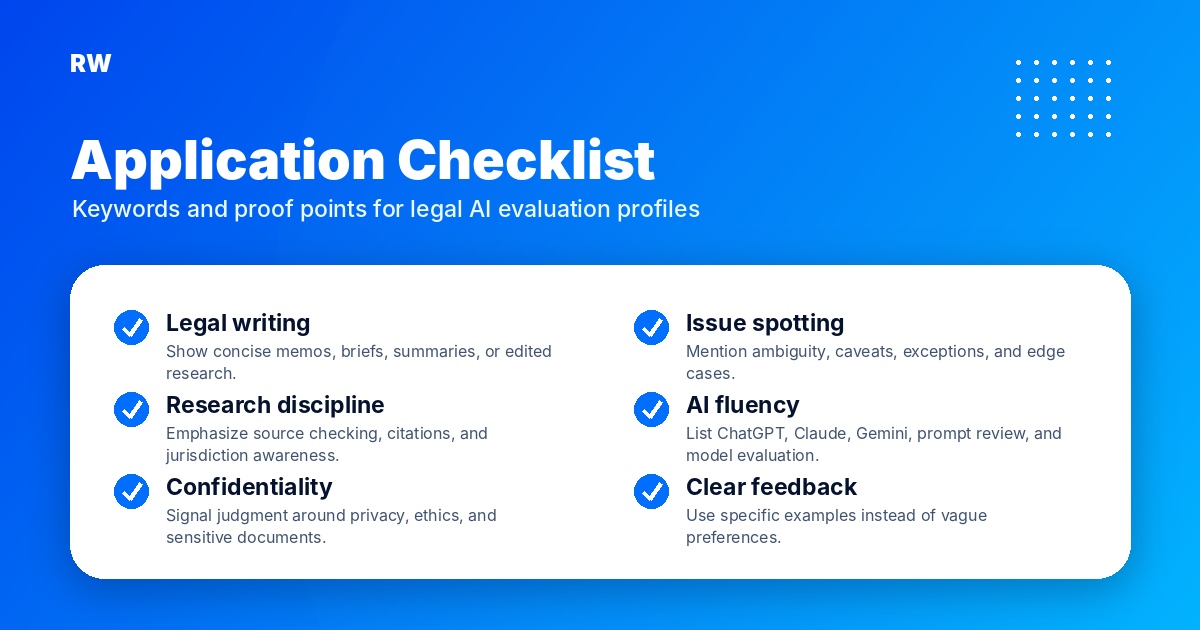 RW

Application Checklist

Keywords and proof points for legal AI evaluation profiles

Legal writing
Show concise memos, briefs, summaries, or edited research.

Research discipline
Emphasize source checking, citations, and jurisdiction awareness.

Confidentiality
Signal judgment around privacy, ethics, and sensitive documents.

Issue spotting
Mention ambiguity, caveats, exceptions, and edge cases.

AI fluency
List ChatGPT, Claude, Gemini, prompt review, and model evaluation.

Clear feedback
Use specific examples instead of vague preferences.